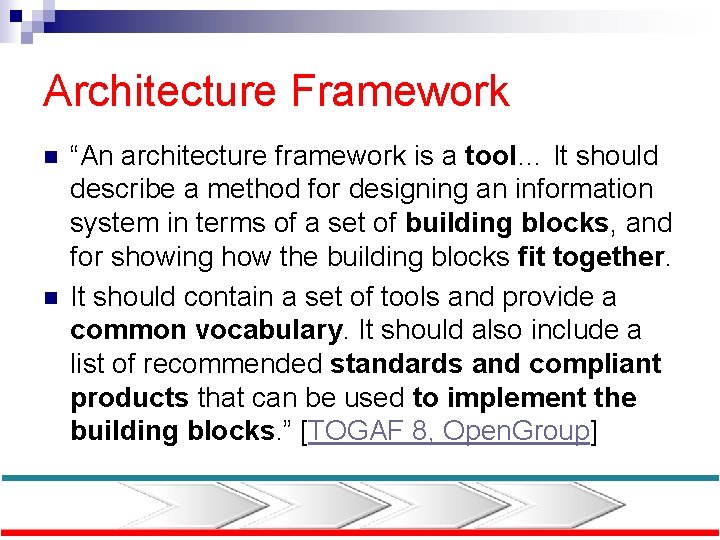 Architecture Framework

“An architecture framework is a tool… It should describe a method for designing an information system in terms of a set of building blocks, and for showing how the building blocks fit together.

It should contain a set of tools and provide a common vocabulary. It should also include a list of recommended standards and compliant products that can be used to implement the building blocks.” [TOGAF 8, OpenGroup]